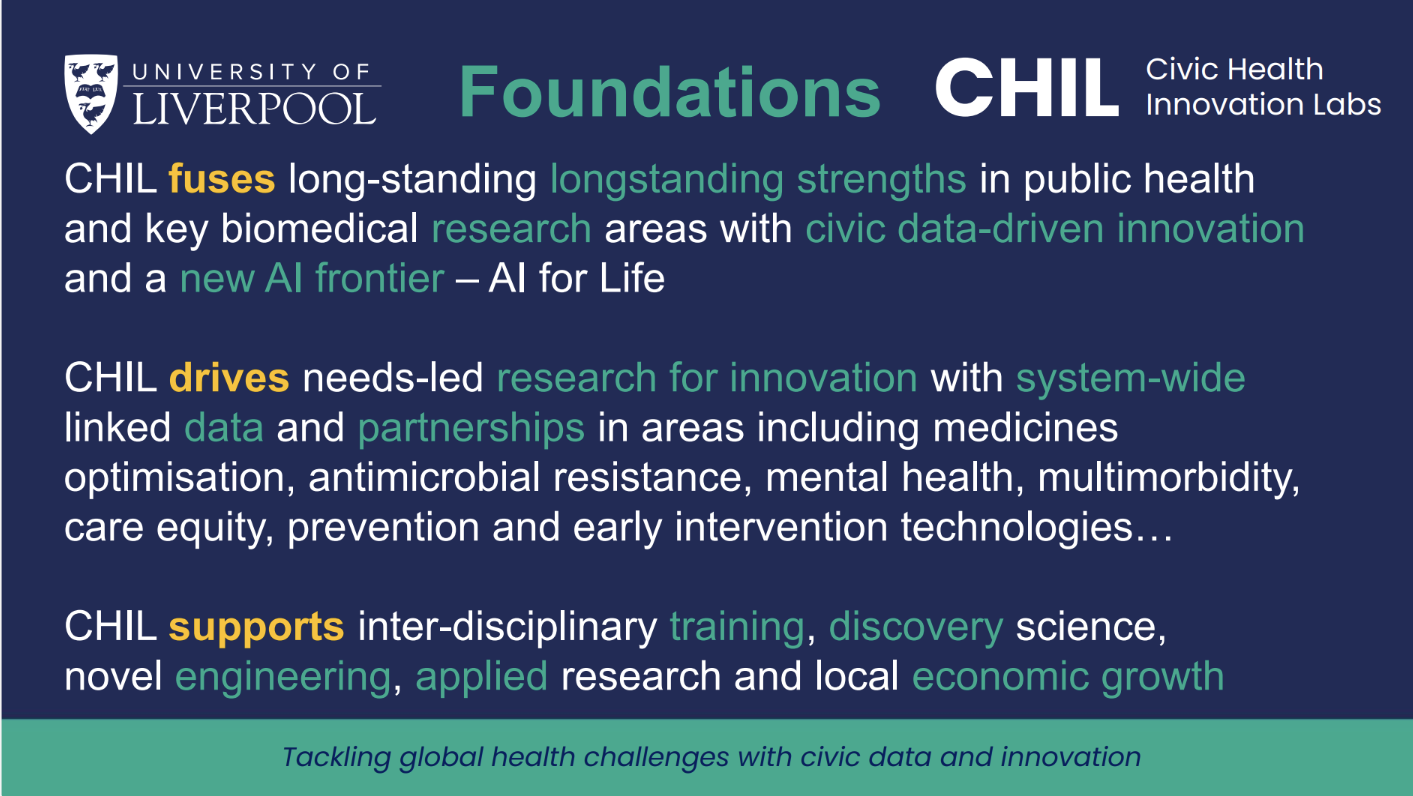 UNIVERSITY OF LIVERPOOL

Foundations

CHIL Civic Health Innovation Labs

CHIL fuses long-standing longstanding strengths in public health and key biomedical research areas with civic data-driven innovation and a new AI frontier – AI for Life

CHIL drives needs-led research for innovation with system-wide linked data and partnerships in areas including medicines optimisation, antimicrobial resistance, mental health, multimorbidity, care equity, prevention and early intervention technologies…

CHIL supports inter-disciplinary training, discovery science, novel engineering, applied research and local economic growth

Tackling global health challenges with civic data and innovation